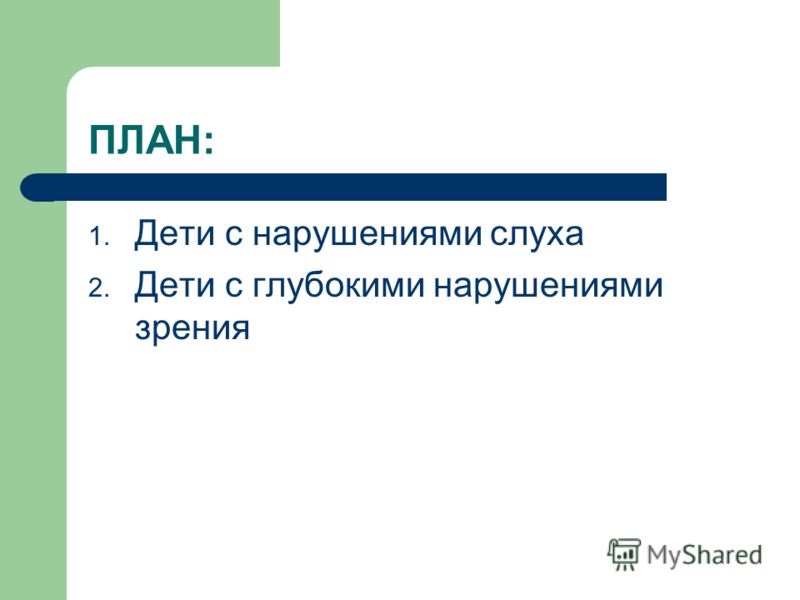 ПЛАН:

1. Дети с нарушениями слуха
2. Дети с глубокими нарушениями зрения

MyShared